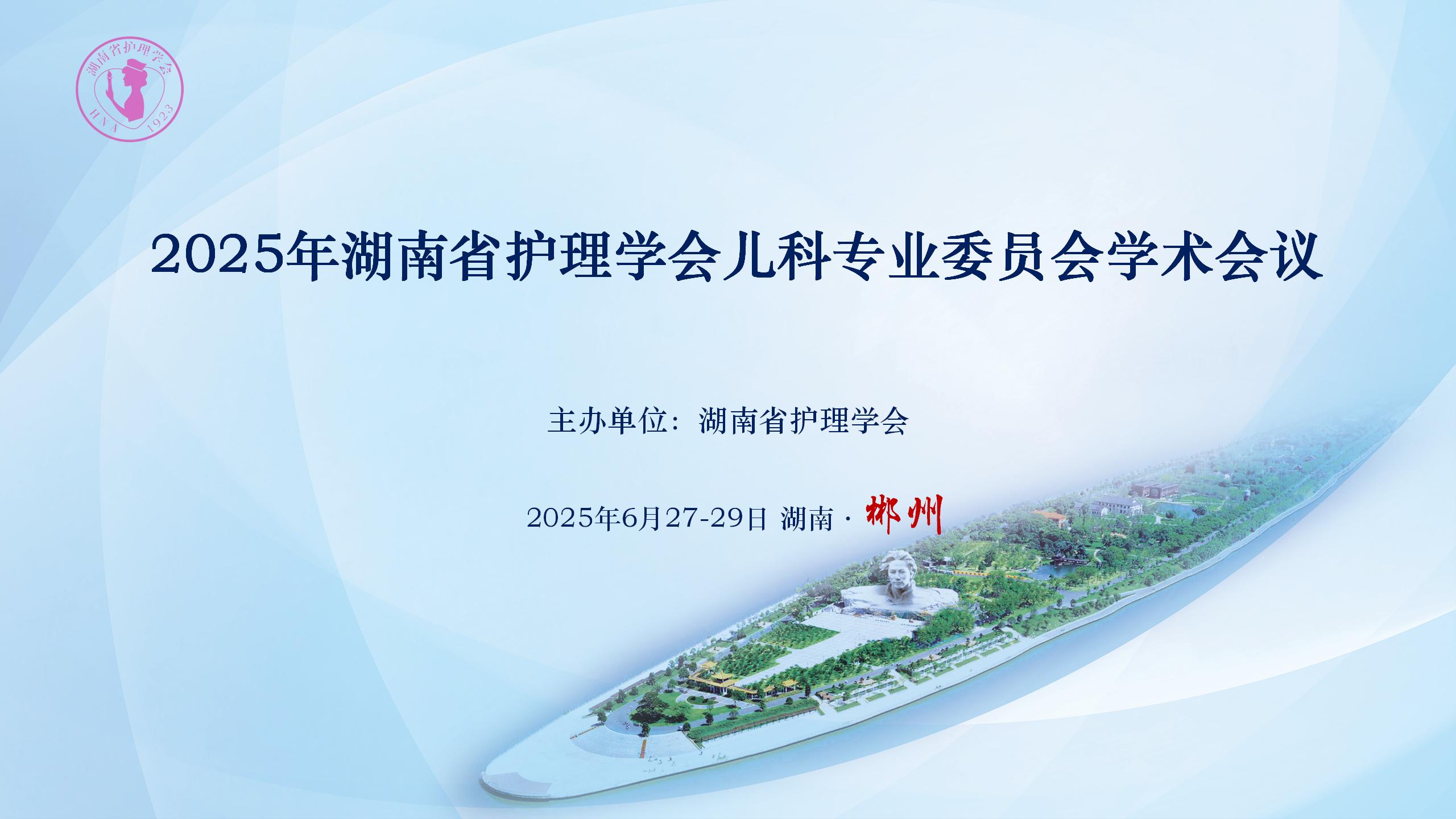 湖南省护理学会
HNA 1923

2025年湖南省护理学会儿科专业委员会学术会议

主办单位：湖南省护理学会

2025年6月27-29日 湖南 · 郴州